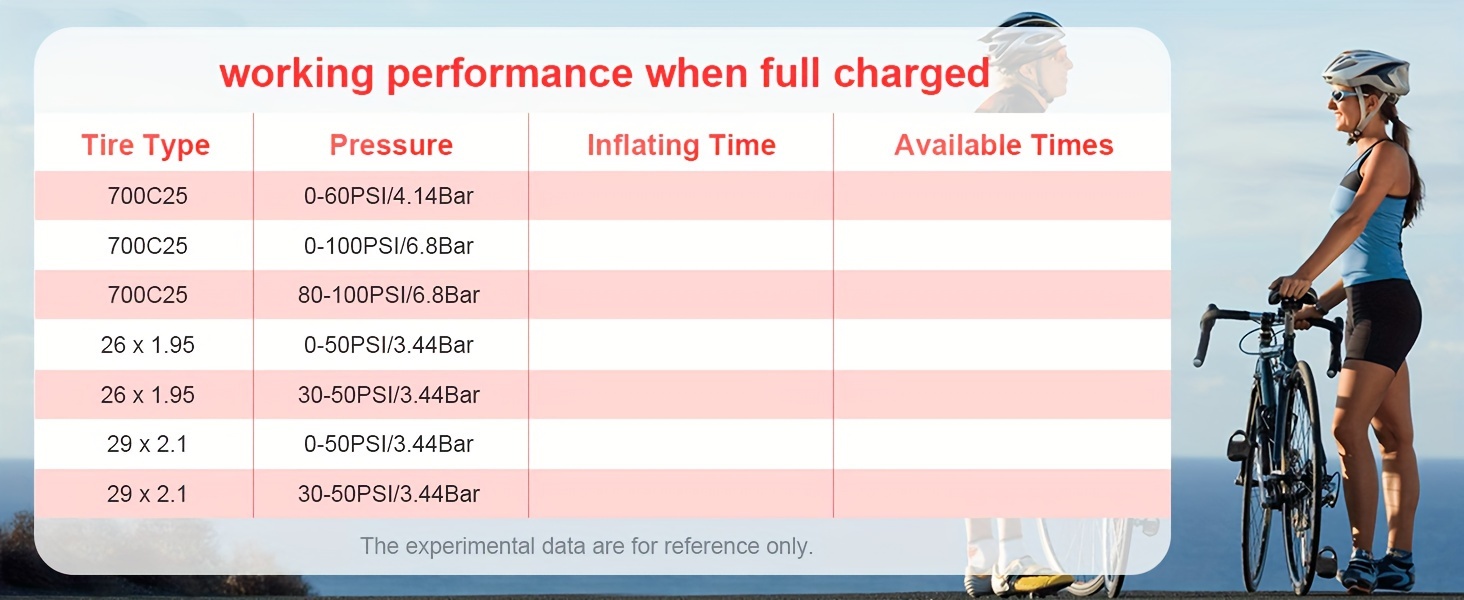 working performance when full charged

| Tire Type | Pressure | Inflating Time | Available Times |
|---|---|---|---|
| 700C25 | 0-60PSI/4.14Bar | | |
| 700C25 | 0-100PSI/6.8Bar | | |
| 700C25 | 80-100PSI/6.8Bar | | |
| 26 x 1.95 | 0-50PSI/3.44Bar | | |
| 26 x 1.95 | 30-50PSI/3.44Bar | | |
| 29 x 2.1 | 0-50PSI/3.44Bar | | |
| 29 x 2.1 | 30-50PSI/3.44Bar | | |

The experimental data are for reference only.